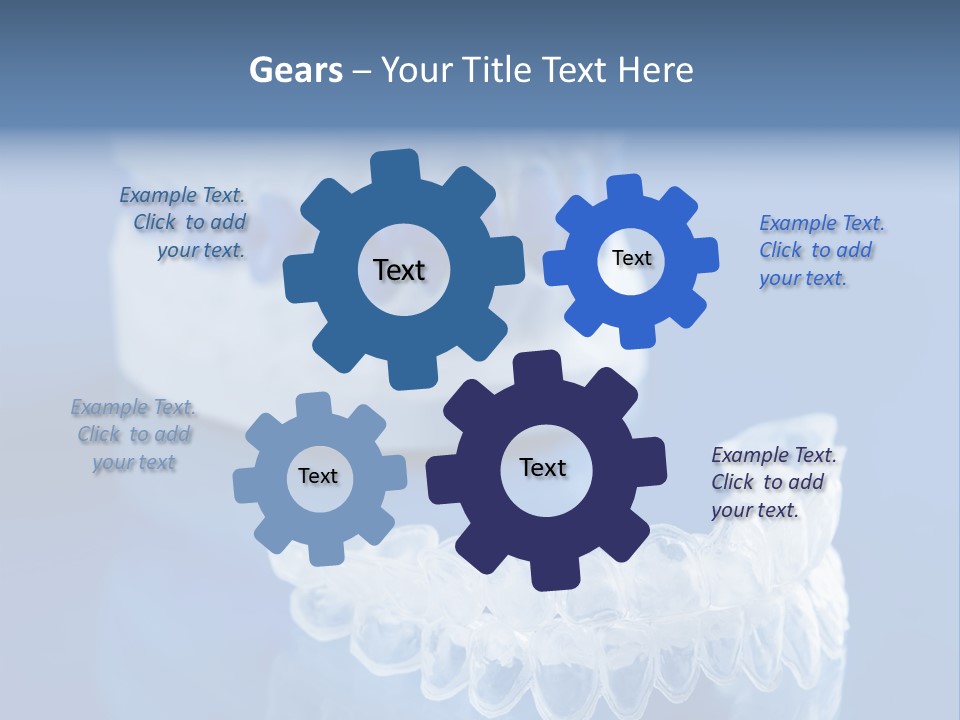 Gears – Your Title Text Here

Example Text. Click to add your text.

Text

Text

Example Text. Click to add your text.

Example Text. Click to add your text

Text

Text

Example Text. Click to add your text.